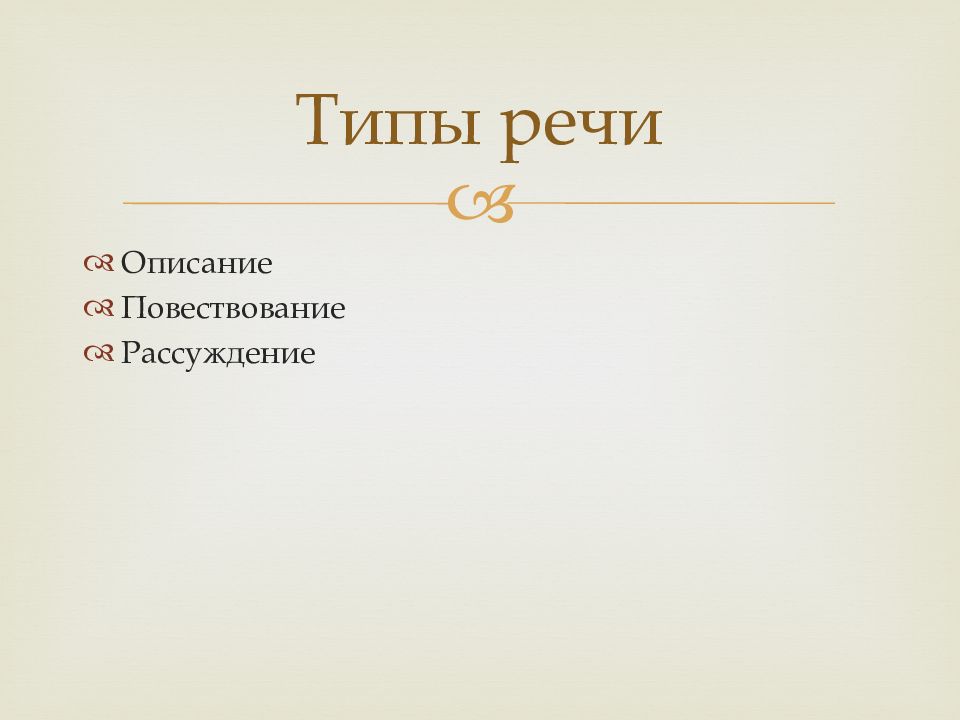 Типы речи

Описание
Повествование
Рассуждение